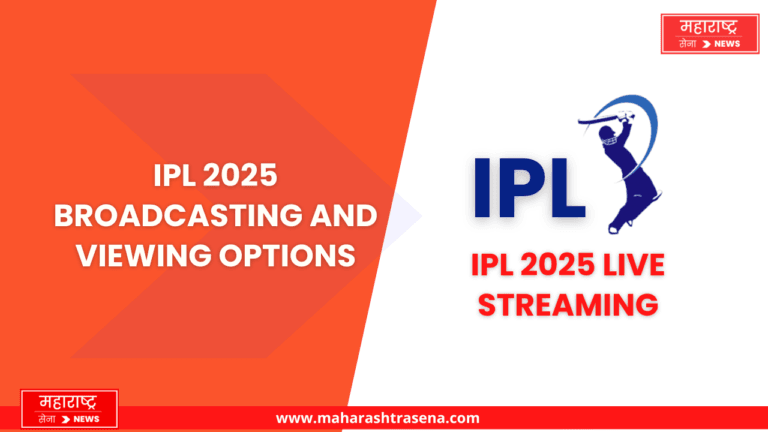 महाराष्ट्र
सेना NEWS

IPL 2025 BROADCASTING AND VIEWING OPTIONS

IPL

IPL 2025 LIVE STREAMING

महाराष्ट्र
सेना NEWS

www.maharashtrasena.com